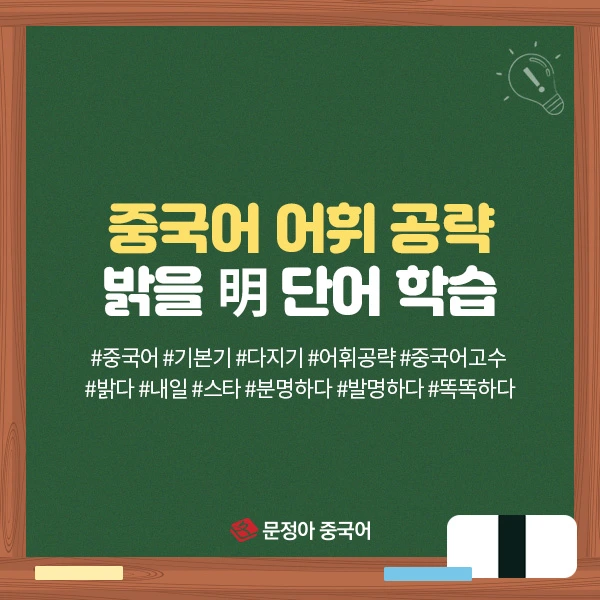 중국어 어휘 공략
밝을 明 단어 학습

#중국어 #기본기 #다지기 #어휘공략 #중국어고수
#밝다 #내일 #스타 #분명하다 #발명하다 #똑똑하다

문정아 중국어